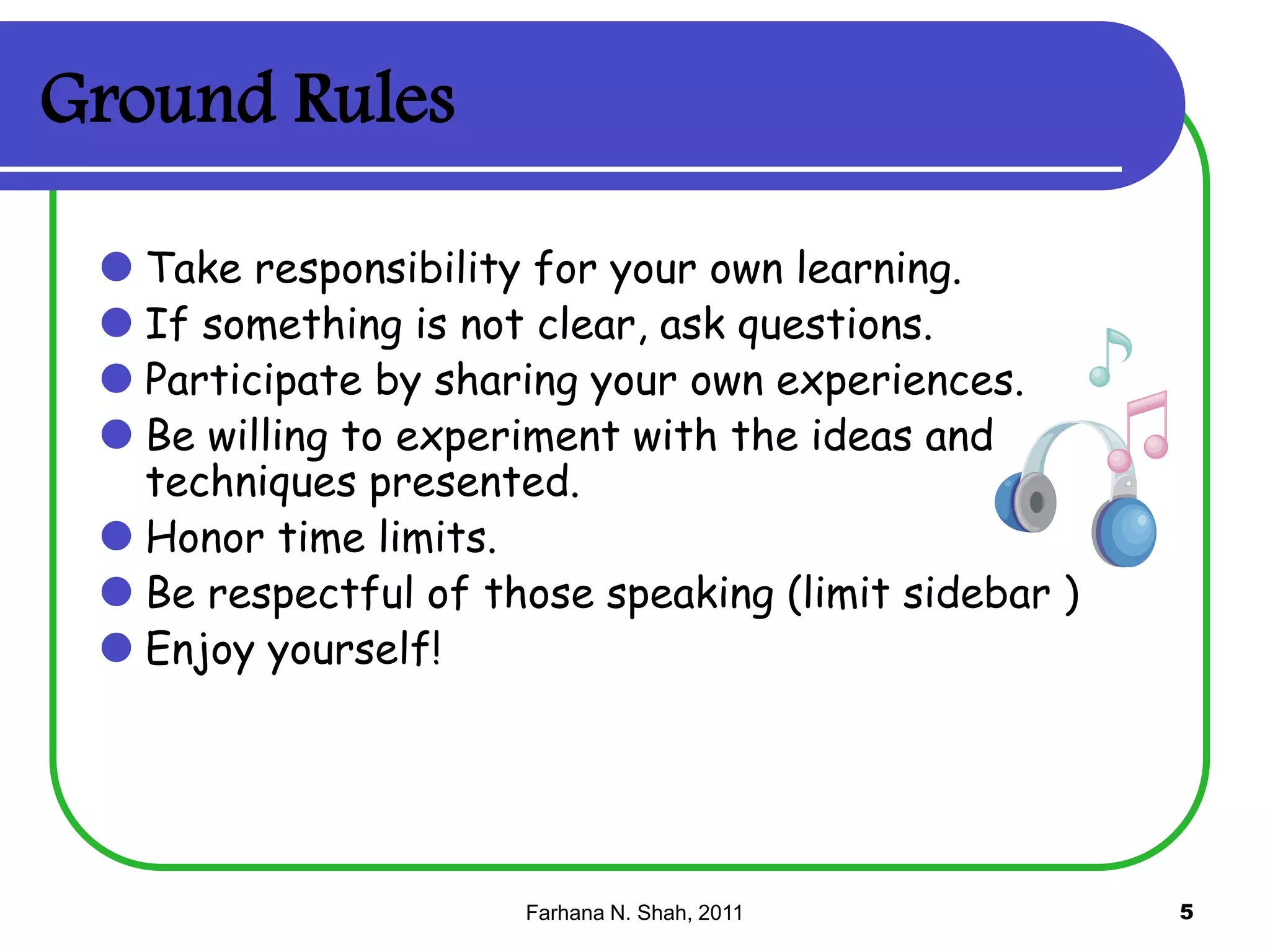 Ground Rules

- Take responsibility for your own learning.
- If something is not clear, ask questions.
- Participate by sharing your own experiences.
- Be willing to experiment with the ideas and techniques presented.
- Honor time limits.
- Be respectful of those speaking (limit sidebar )
- Enjoy yourself!

Farhana N. Shah, 2011

5